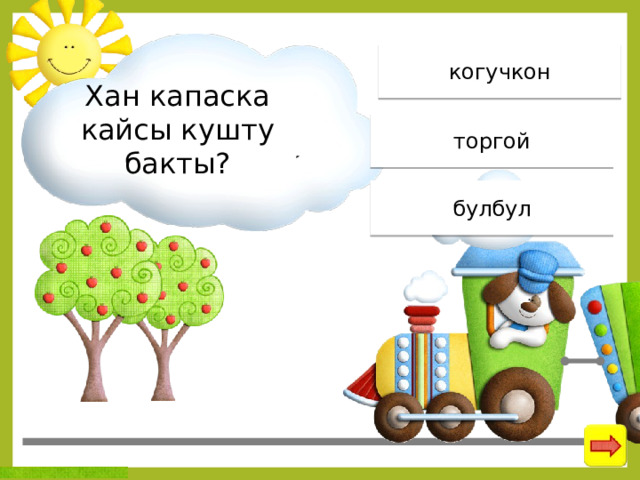 Хан капаска кайсы кушту бакты?

когучкон

торгой

булбул